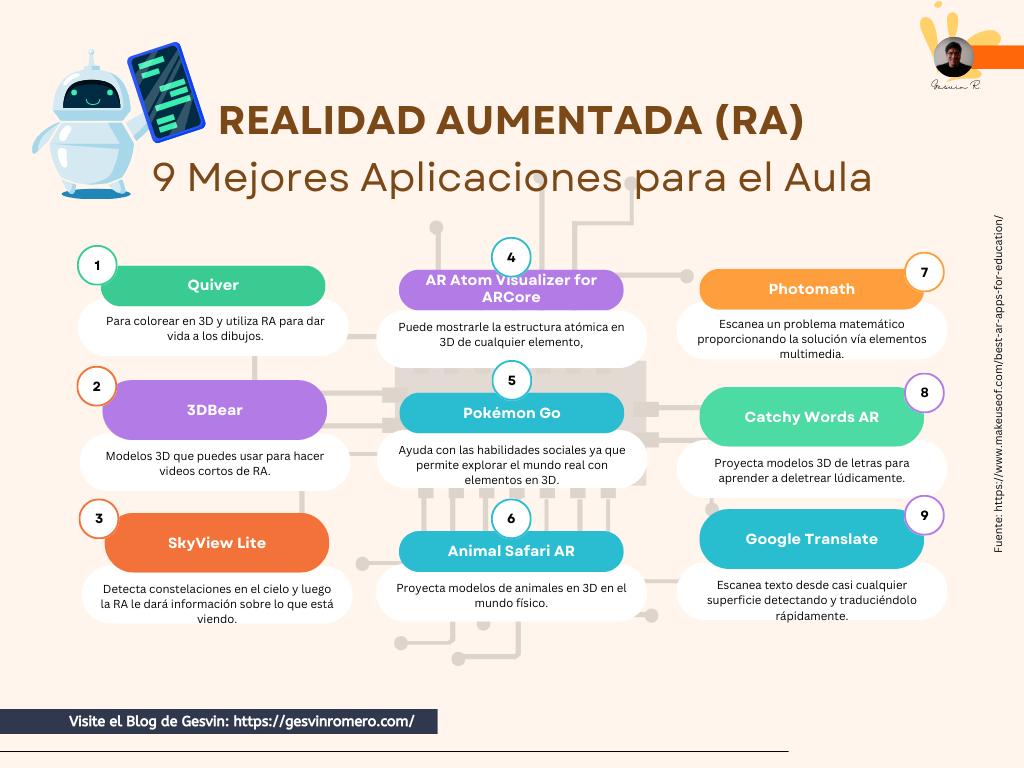 Gesvin R.

REALIDAD AUMENTADA (RA)
9 Mejores Aplicaciones para el Aula

1
Quiver
Para colorear en 3D y utiliza RA para dar vida a los dibujos.

2
3DBear
Modelos 3D que puedes usar para hacer videos cortos de RA.

3
SkyView Lite
Detecta constelaciones en el cielo y luego la RA le dará información sobre lo que está viendo.

4
AR Atom Visualizer for ARCore
Puede mostrarle la estructura atómica en 3D de cualquier elemento,

5
Pokémon Go
Ayuda con las habilidades sociales ya que permite explorar el mundo real con elementos en 3D.

6
Animal Safari AR
Proyecta modelos de animales en 3D en el mundo físico.

7
Photomath
Escanea un problema matemático proporcionando la solución vía elementos multimedia.

8
Catchy Words AR
Proyecta modelos 3D de letras para aprender a deletrear lúdicamente.

9
Google Translate
Escanea texto desde casi cualquier superficie detectando y traduciéndolo rápidamente.

Fuente: https://www.makeuseof.com/best-ar-apps-for-education/

Visite el Blog de Gesvin: https://gesvinromero.com/